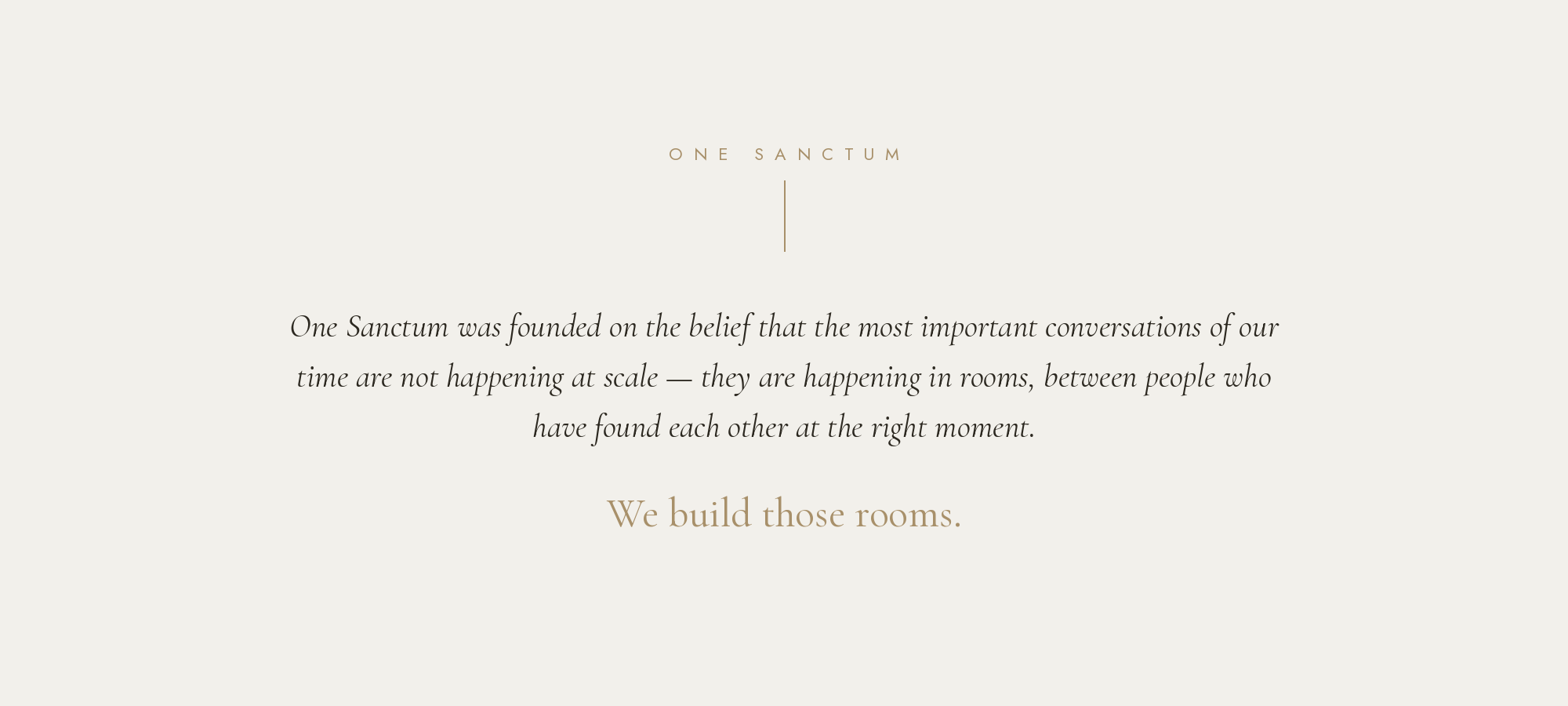 ONE SANCTUM

One Sanctum was founded on the belief that the most important conversations of our time are not happening at scale — they are happening in rooms, between people who have found each other at the right moment.

We build those rooms.